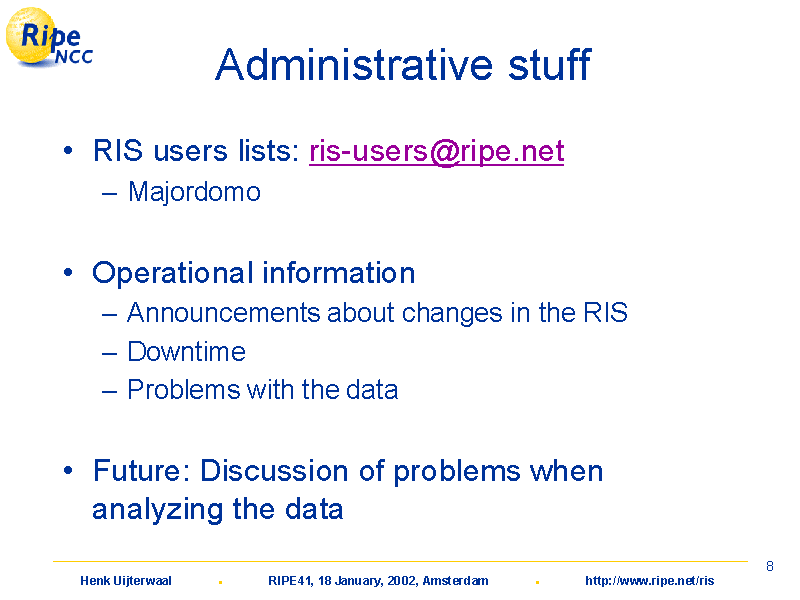 Ripe NCC

Administrative stuff

• RIS users lists: ris-users@ripe.net
– Majordomo

• Operational information
– Announcements about changes in the RIS
– Downtime
– Problems with the data

• Future: Discussion of problems when analyzing the data

8

Henk Uijterwaal ▪ RIPE41, 18 January, 2002, Amsterdam ▪ http://www.ripe.net/ris